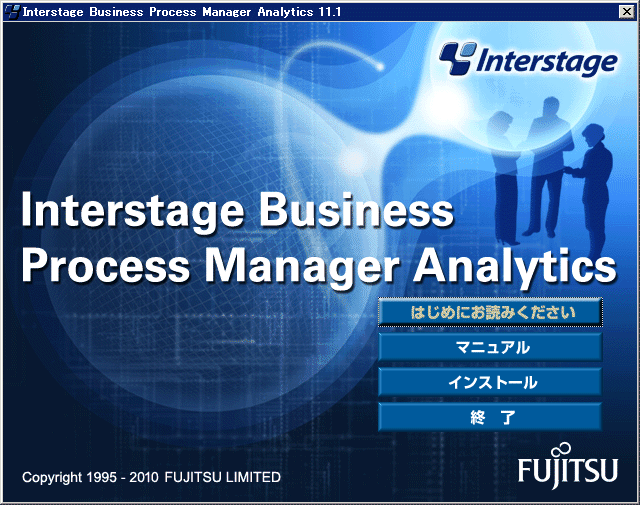 Interstage Business Process Manager Analytics 11.1

Interstage

Interstage Business Process Manager Analytics

はじめにお読みください

マニュアル

インストール

終　了

Copyright 1995 - 2010 FUJITSU LIMITED

FUJITSU